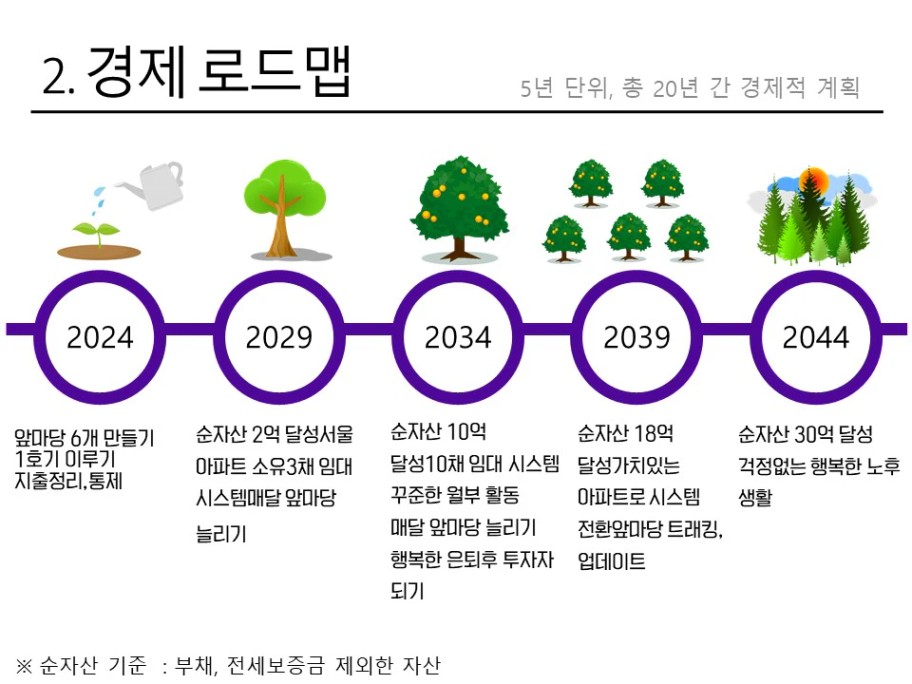 2. 경제 로드맵

5년 단위, 총 20년 간 경제적 계획

2024

2029

2034

2039

2044

앞마당 6개 만들기 1호기 이루기 지출정리,통제

순자산 2억 달성서울 아파트 소유3채 임대 시스템매달 앞마당 늘리기

순자산 10억 달성10채 임대 시스템 꾸준한 월부 활동 매달 앞마당 늘리기 행복한 은퇴후 투자자 되기

순자산 18억 달성가치있는 아파트로 시스템 전환앞마당 트래킹, 업데이트

순자산 30억 달성 걱정없는 행복한 노후 생활

※ 순자산 기준 : 부채, 전세보증금 제외한 자산